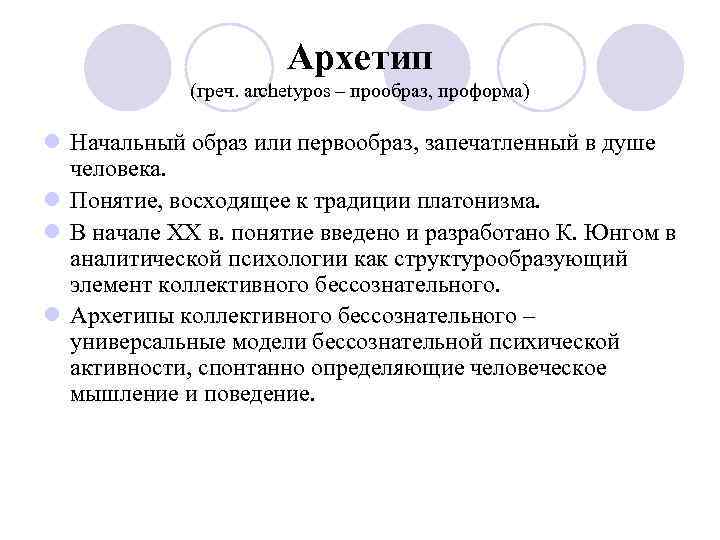 Архетип
(греч. archetypos – прообраз, проформа)

Начальный образ или первообраз, запечатленный в душе человека.

Понятие, восходящее к традиции платонизма.

В начале XX в. понятие введено и разработано К. Юнгом в аналитической психологии как структурообразующий элемент коллективного бессознательного.

Архетипы коллективного бессознательного – универсальные модели бессознательной психической активности, спонтанно определяющие человеческое мышление и поведение.